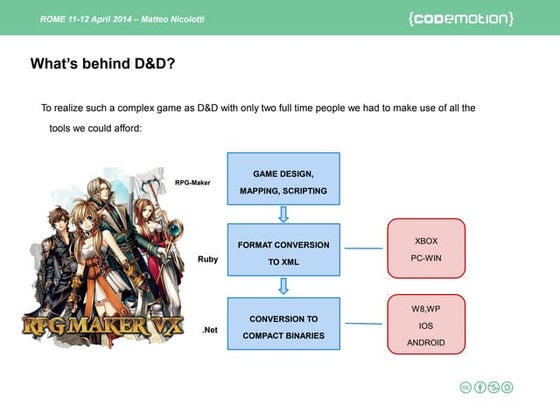 ROME 11-12 April 2014 – Matteo Nicolotti

{codemotion}

What's behind D&D?

To realize such a complex game as D&D with only two full time people we had to make use of all the tools we could afford:

RPG MAKER VX

RPG-Maker

GAME DESIGN, MAPPING, SCRIPTING

Ruby

FORMAT CONVERSION TO XML

XBOX
PC-WIN

.Net

CONVERSION TO COMPACT BINARIES

W8,WP
IOS
ANDROID